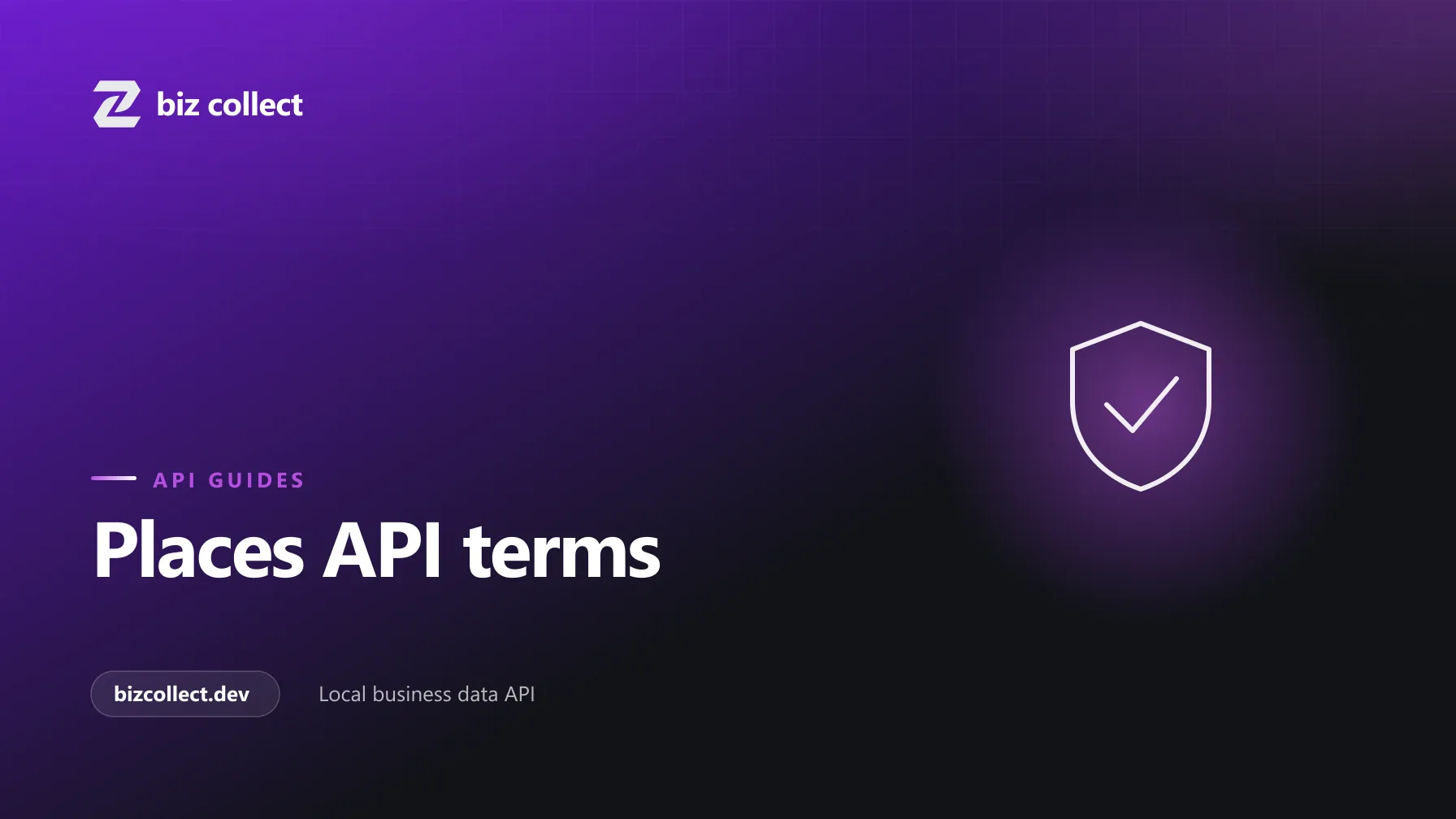 biz collect

API GUIDES

Places API terms

bizcollect.dev

Local business data API